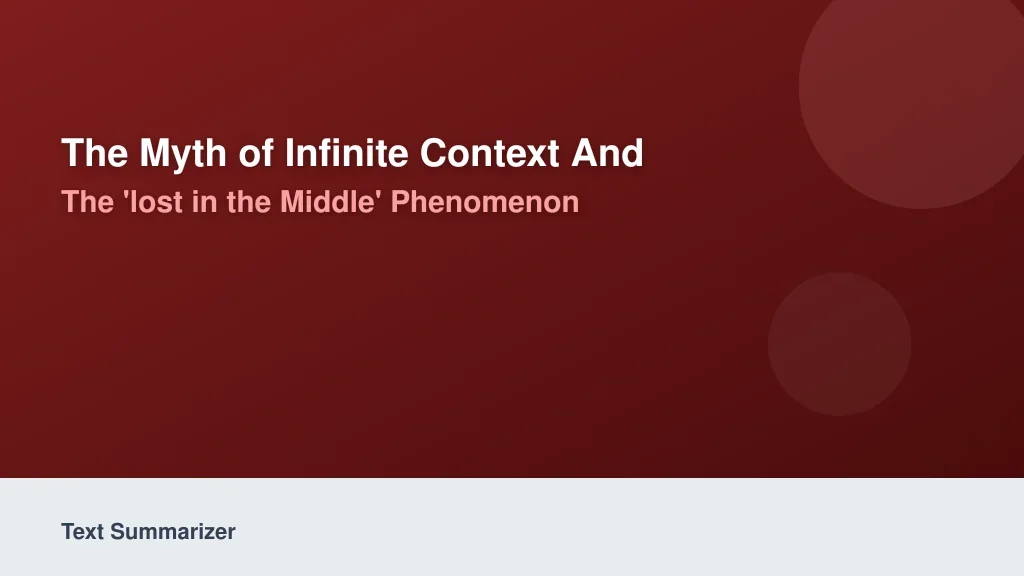 The Myth of Infinite Context And
The 'lost in the Middle' Phenomenon

Text Summarizer